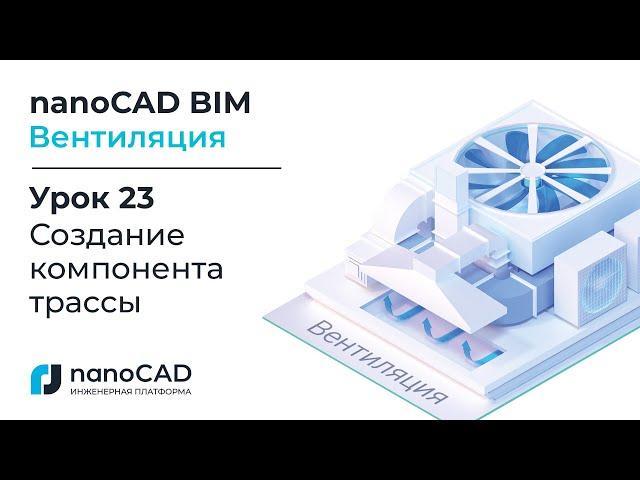 nanoCAD BIM
Вентиляция

Урок 23
Создание компонента трассы

nanoCAD
ИНЖЕНЕРНАЯ ПЛАТФОРМА

Вентиляция